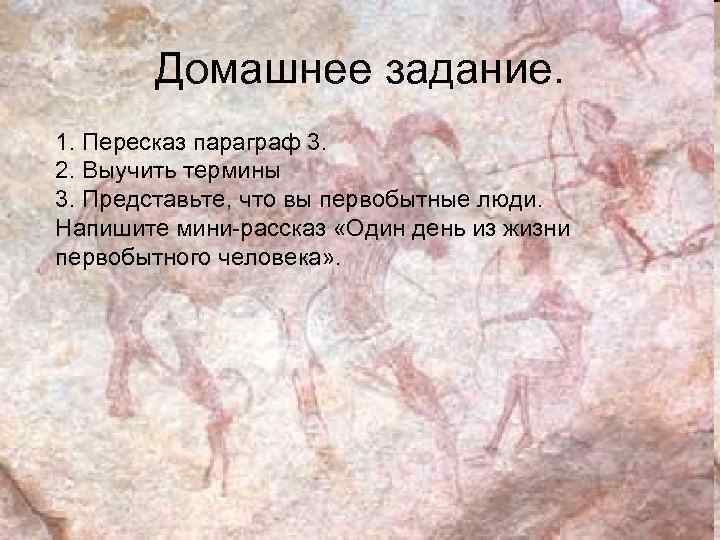 Домашнее задание.

1. Пересказ параграф 3.
2. Выучить термины
3. Представьте, что вы первобытные люди. Напишите мини-рассказ «Один день из жизни первобытного человека».